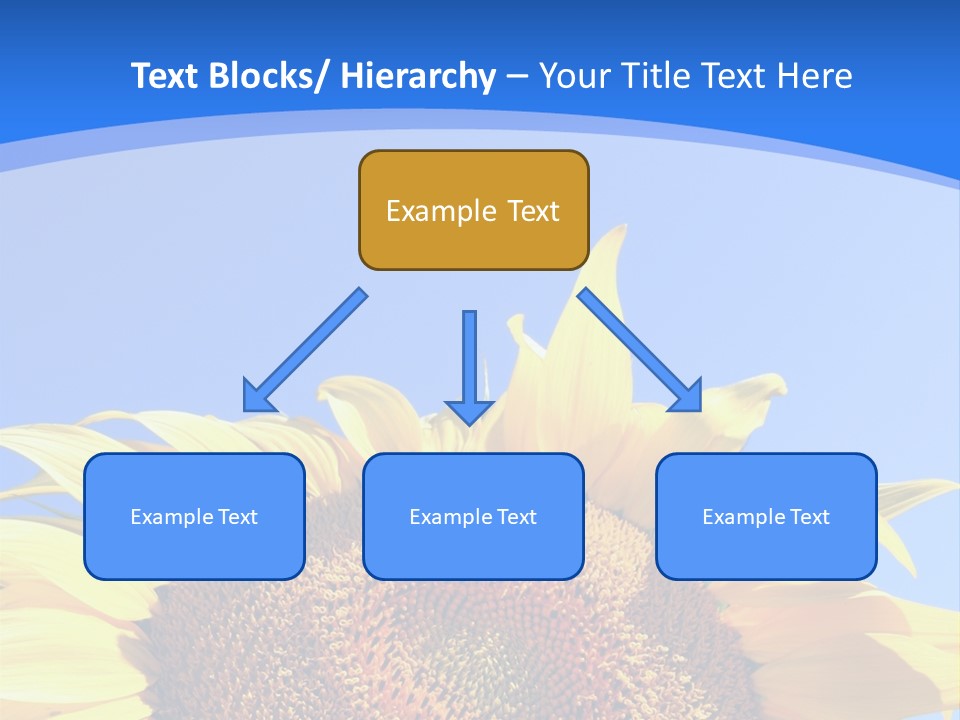 Text Blocks/ Hierarchy – Your Title Text Here

Example Text

Example Text

Example Text

Example Text